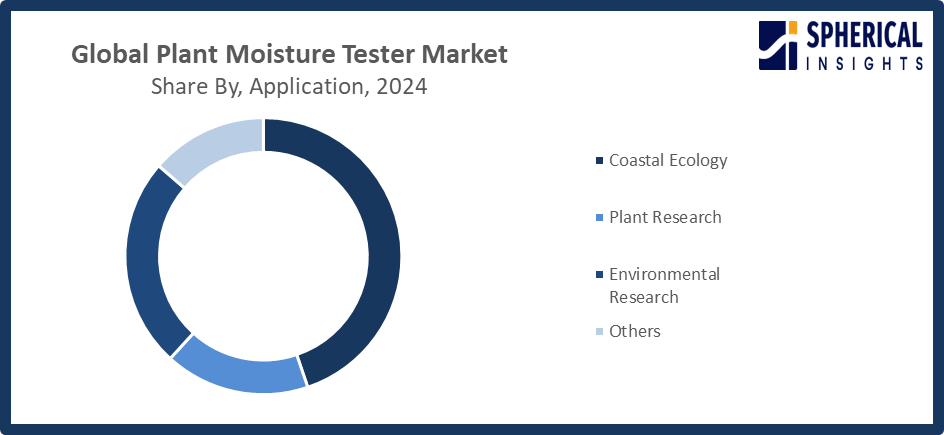 Global Plant Moisture Tester Market
Share By, Application, 2024

SPHERICAL
INSIGHTS

Coastal Ecology
Plant Research
Environmental Research
Others